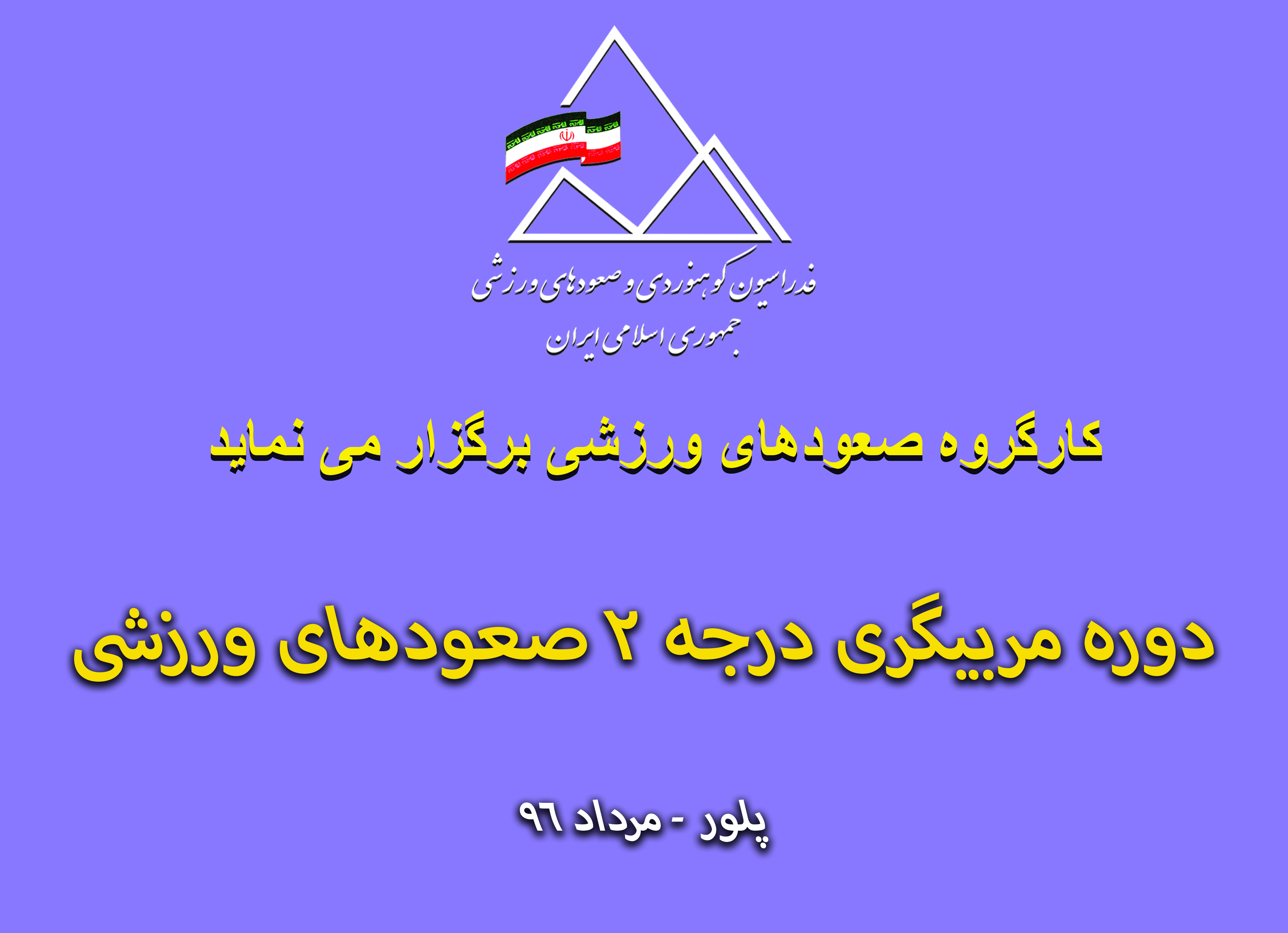 فدراسیون کوهنوردی و صعودهای ورزشی
جمهوری اسلامی ایران

کارگروه صعودهای ورزشی برگزار می نماید

دوره مربیگری درجه ۲ صعودهای ورزشی

پلور - مرداد ۹۶